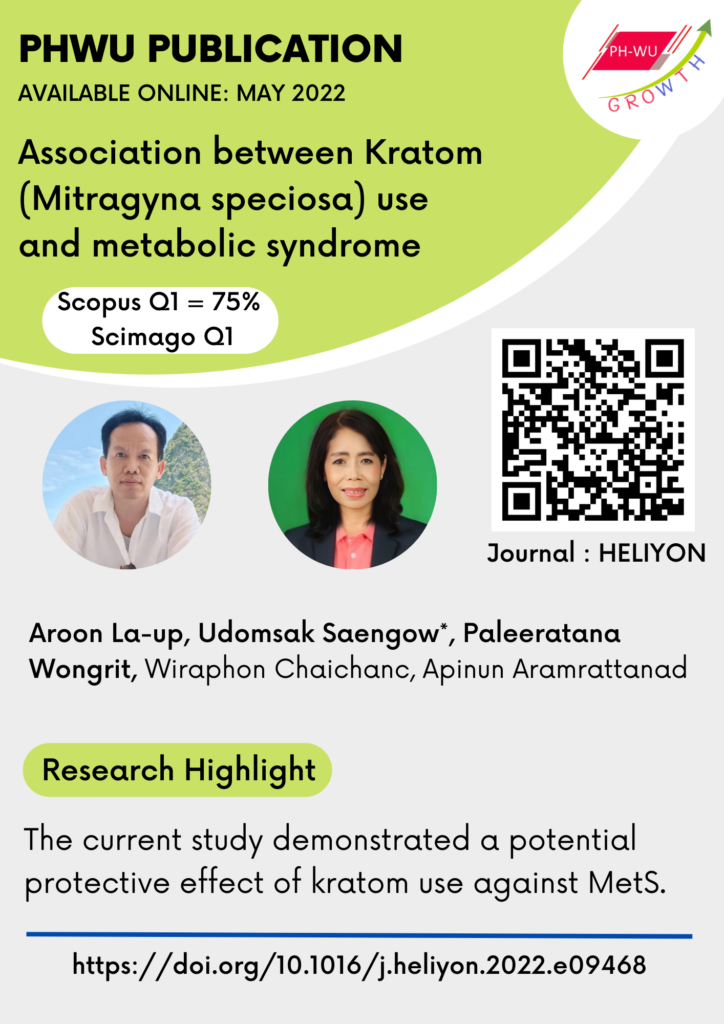 PHWU PUBLICATION
AVAILABLE ONLINE: MAY 2022

PH-WU
GROWTH

Association between Kratom (Mitragyna speciosa) use and metabolic syndrome

Scopus Q1 = 75%
Scimago Q1

Journal : HELIYON

Aroon La-up, Udomsak Saengow*, Paleeratana Wongrit, Wiraphon Chaichanc, Apinun Aramrattanad

Research Highlight

The current study demonstrated a potential protective effect of kratom use against MetS.

https://doi.org/10.1016/j.heliyon.2022.e09468